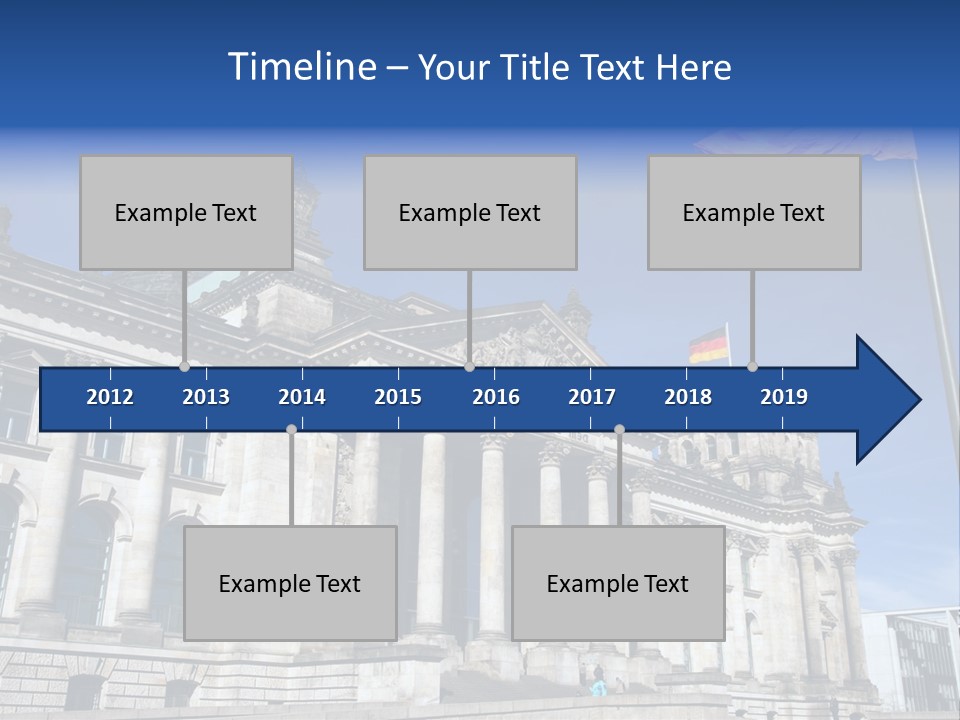 Timeline – Your Title Text Here

Example Text

Example Text

Example Text

2012 2013 2014 2015 2016 2017 2018 2019

Example Text

Example Text